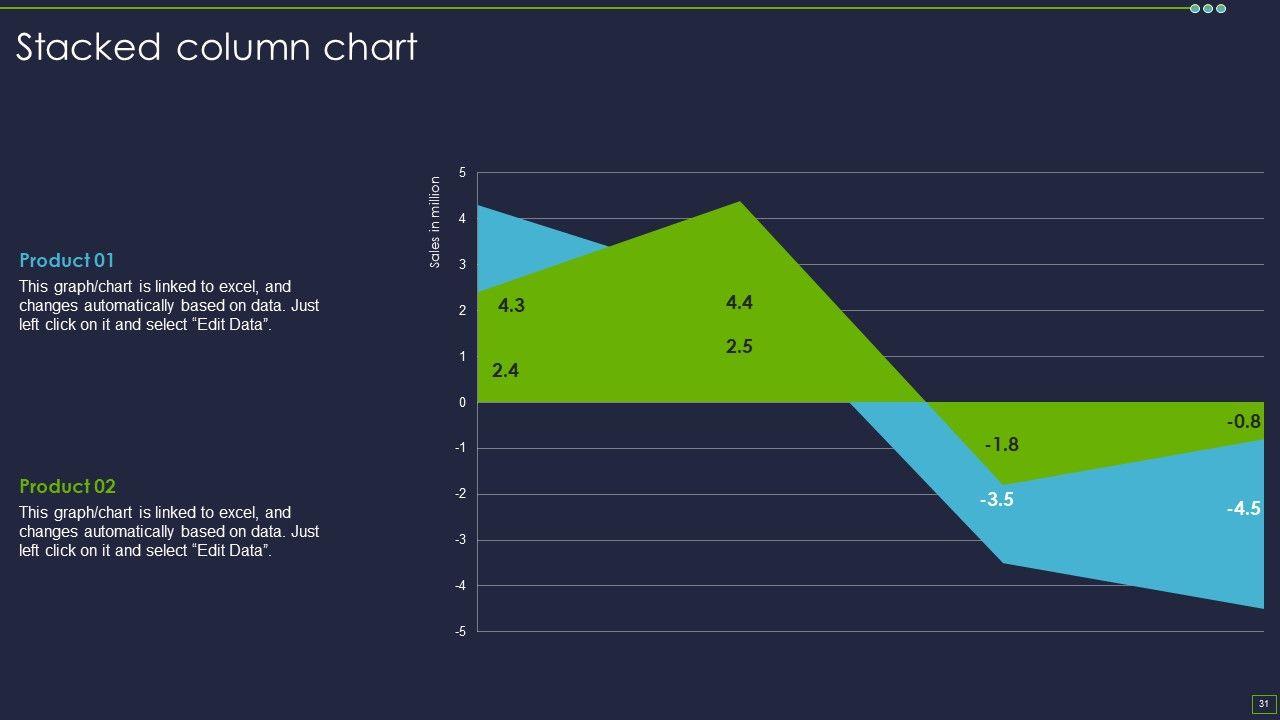 Stacked column chart

Product 01

This graph/chart is linked to excel, and changes automatically based on data. Just left click on it and select “Edit Data”.

Product 02

This graph/chart is linked to excel, and changes automatically based on data. Just left click on it and select “Edit Data”.

Sales in million

5
4
3
2
1
0
-1
-2
-3
-4
-5

4.3
2.4
4.4
2.5
-1.8
-3.5
-0.8
-4.5

31